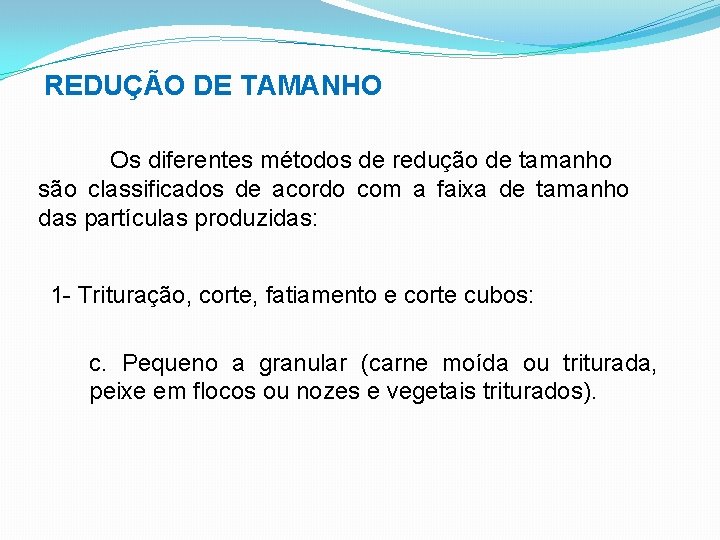 REDUÇÃO DE TAMANHO

Os diferentes métodos de redução de tamanho são classificados de acordo com a faixa de tamanho das partículas produzidas:

1- Trituração, corte, fatiamento e corte cubos:

c. Pequeno a granular (carne moída ou triturada, peixe em flocos ou nozes e vegetais triturados).